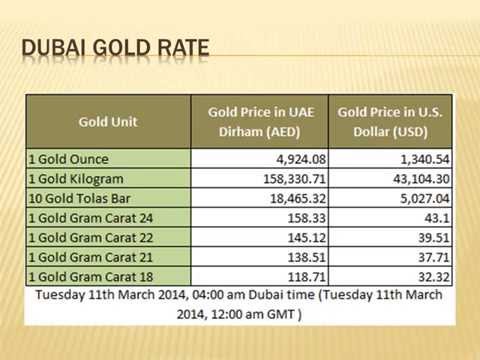 DUBAI GOLD RATE

| Gold Unit | Gold Price in UAE Dirham (AED) | Gold Price in U.S. Dollar (USD) |
|---|---|---|
| 1 Gold Ounce | 4,924.08 | 1,340.54 |
| 1 Gold Kilogram | 158,330.71 | 43,104.30 |
| 10 Gold Tolas Bar | 18,465.32 | 5,027.04 |
| 1 Gold Gram Carat 24 | 158.33 | 43.1 |
| 1 Gold Gram Carat 22 | 145.12 | 39.51 |
| 1 Gold Gram Carat 21 | 138.51 | 37.71 |
| 1 Gold Gram Carat 18 | 118.71 | 32.32 |

Tuesday 11th March 2014, 04:00 am Dubai time (Tuesday 11th March 2014, 12:00 am GMT )